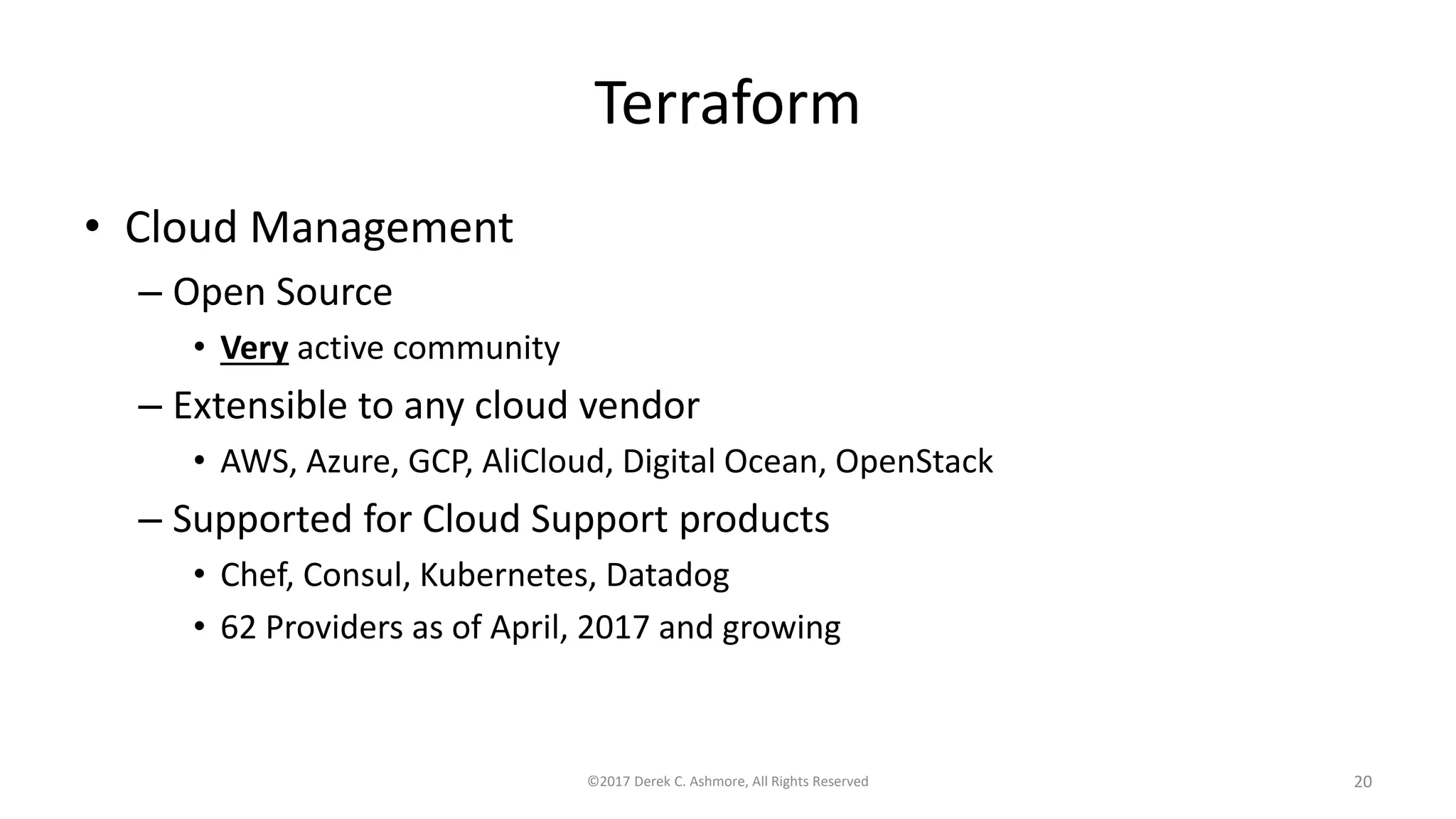 Terraform

• Cloud Management
– Open Source
• Very active community
– Extensible to any cloud vendor
• AWS, Azure, GCP, AliCloud, Digital Ocean, OpenStack
– Supported for Cloud Support products
• Chef, Consul, Kubernetes, Datadog
• 62 Providers as of April, 2017 and growing

©2017 Derek C. Ashmore, All Rights Reserved

20